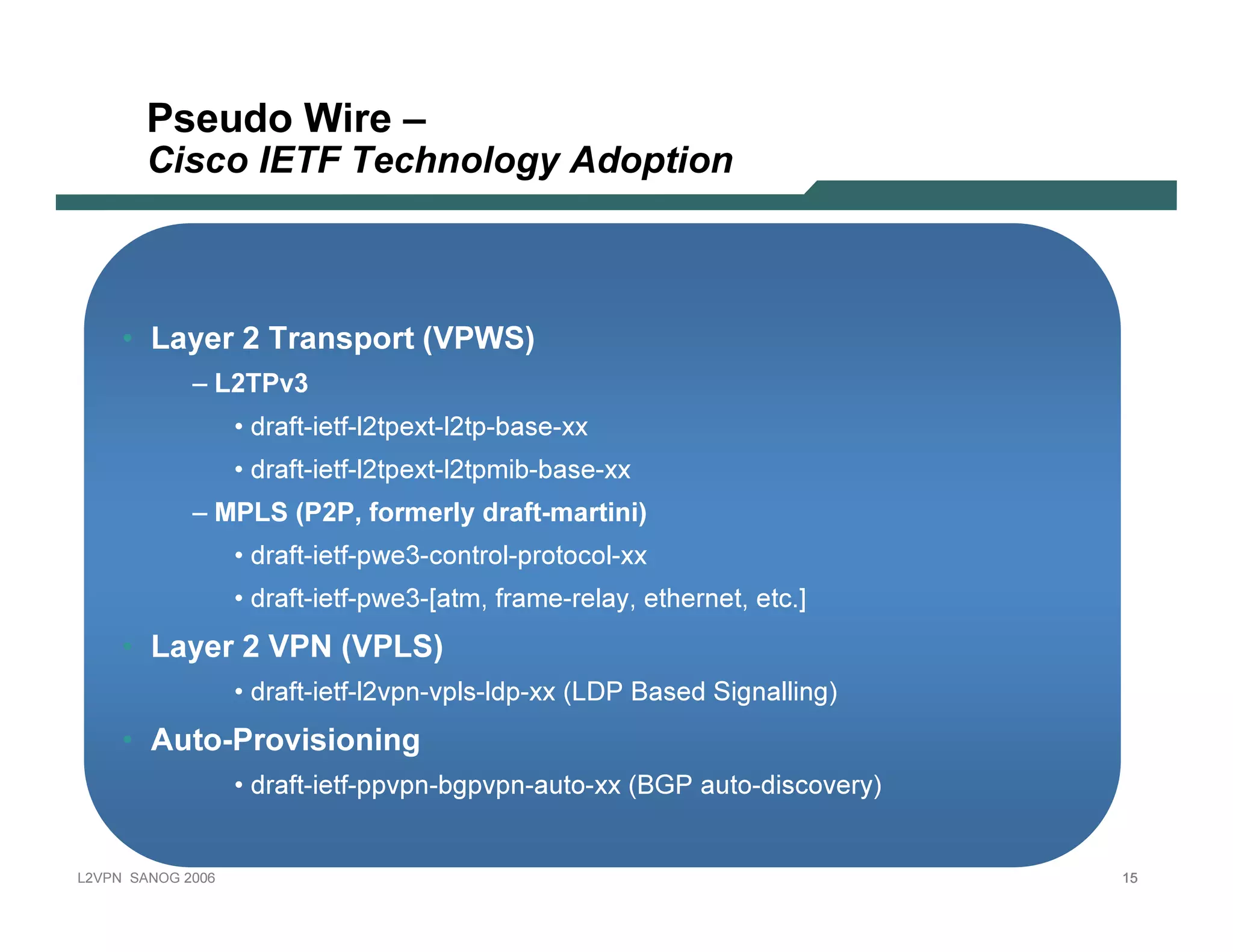 Pseudo Wire –
Cisco IETF Technology Adoption

• Layer 2 Transport (VPWS)

– L2TPv3

• draft-ietf-l2tpext-l2tp-base-xx

• draft-ietf-l2tpext-l2tpmib-base-xx

– MPLS (P2P, formerly draft-martini)

• draft-ietf-pwe3-control-protocol-xx

• draft-ietf-pwe3-[atm, frame-relay, ethernet, etc.]

• Layer 2 VPN (VPLS)

• draft-ietf-l2vpn-vpls-ldp-xx (LDP Based Signalling)

• Auto-Provisioning

• draft-ietf-ppvpn-bgpvpn-auto-xx (BGP auto-discovery)

L2VPN SANOG 2006

15